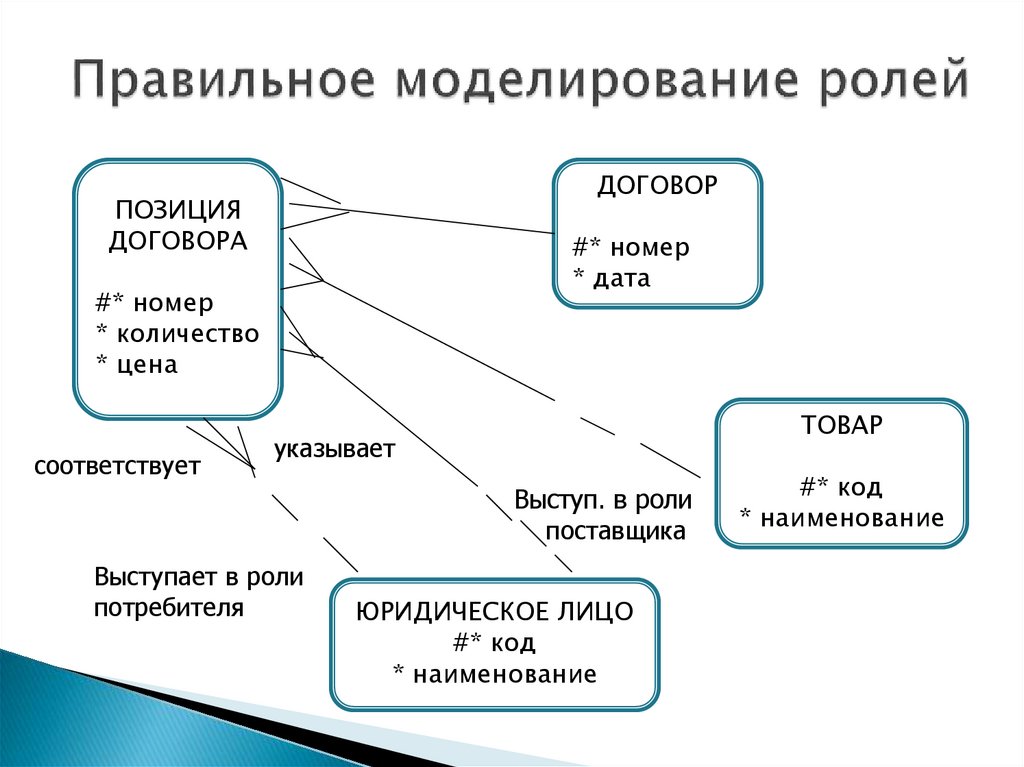 Правильное моделирование ролей

ПОЗИЦИЯ ДОГОВОРА

#* номер
* количество
* цена

ДОГОВОР

#* номер
* дата

ТОВАР

#* код
* наименование

соответствует

указывает

Выступ. в роли поставщика

Выступает в роли потребителя

ЮРИДИЧЕСКОЕ ЛИЦО
#* код
* наименование